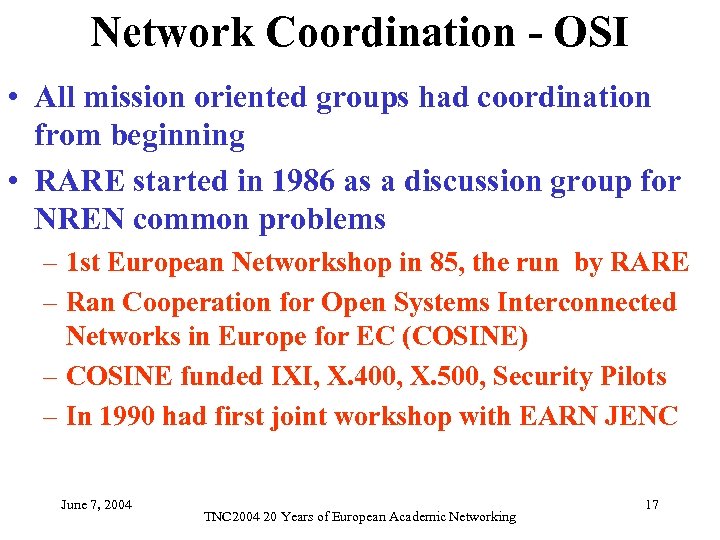 Network Coordination - OSI

• All mission oriented groups had coordination from beginning

• RARE started in 1986 as a discussion group for NREN common problems

– 1st European Networkshop in 85, the run by RARE

– Ran Cooperation for Open Systems Interconnected Networks in Europe for EC (COSINE)

– COSINE funded IXI, X.400, X.500, Security Pilots

– In 1990 had first joint workshop with EARN JENC

June 7, 2004

TNC2004 20 Years of European Academic Networking

17